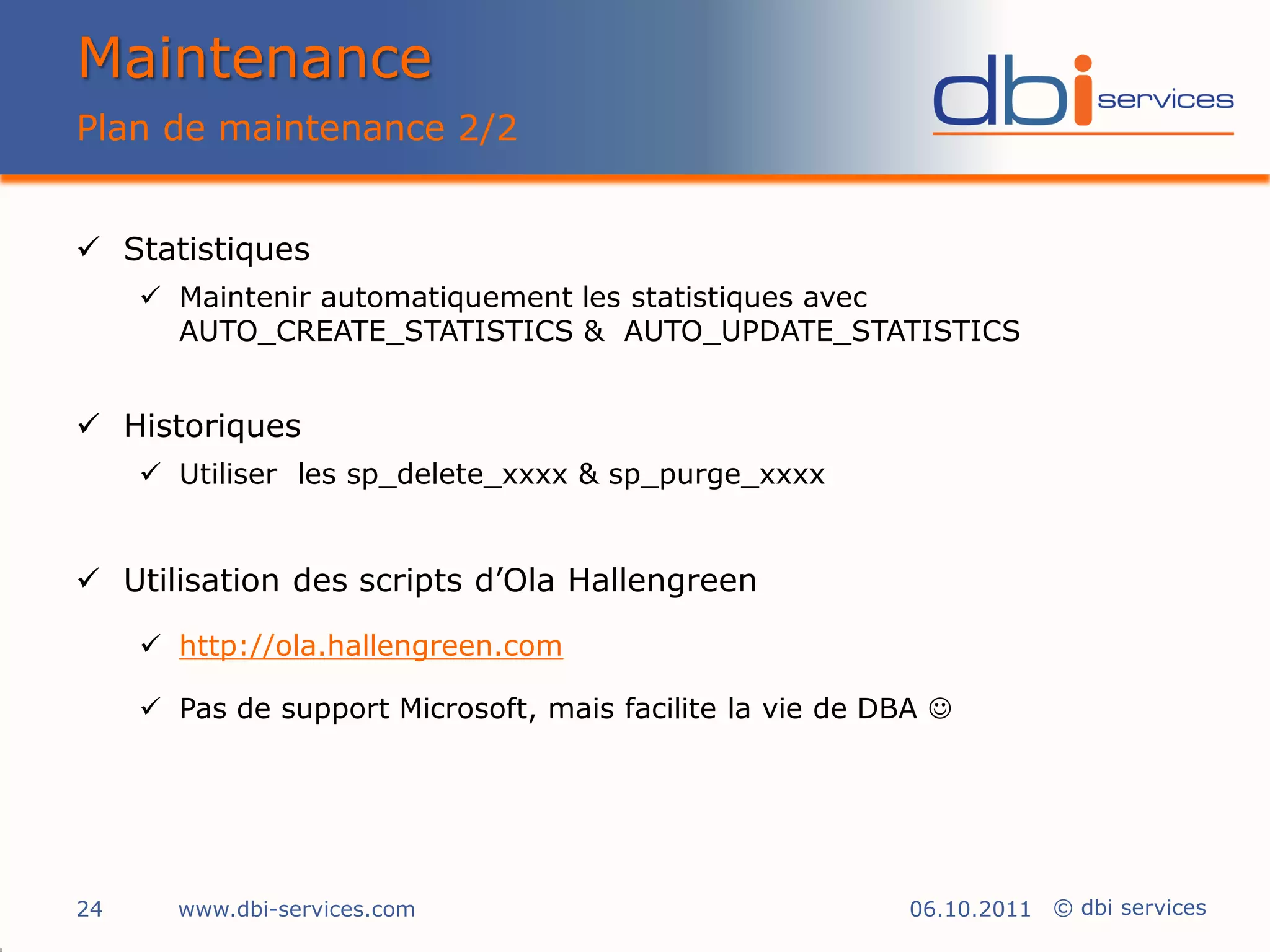 Maintenance
Plan de maintenance 2/2

dbi services

✓ Statistiques

✓ Maintenir automatiquement les statistiques avec AUTO_CREATE_STATISTICS & AUTO_UPDATE_STATISTICS

✓ Historiques

✓ Utiliser les sp_delete_xxxx & sp_purge_xxxx

✓ Utilisation des scripts d'Ola Hallengreen

✓ http://ola.hallengreen.com

✓ Pas de support Microsoft, mais facilite la vie de DBA ☺

24 www.dbi-services.com 06.10.2011 © dbi services